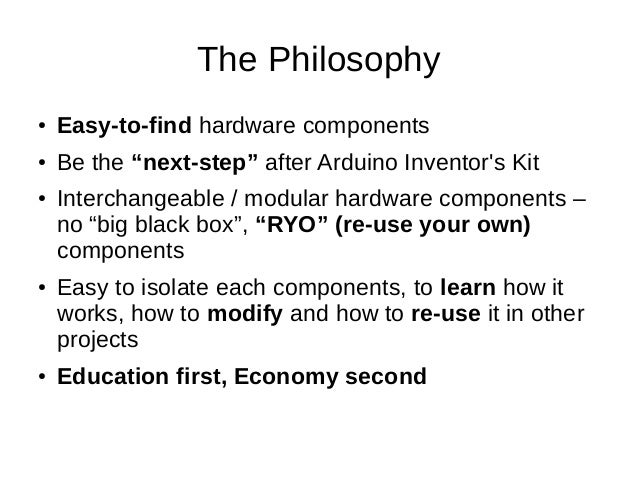 The Philosophy

• Easy-to-find hardware components
• Be the “next-step” after Arduino Inventor's Kit
• Interchangeable / modular hardware components – no “big black box”, “RYO” (re-use your own) components
• Easy to isolate each components, to learn how it works, how to modify and how to re-use it in other projects
• Education first, Economy second